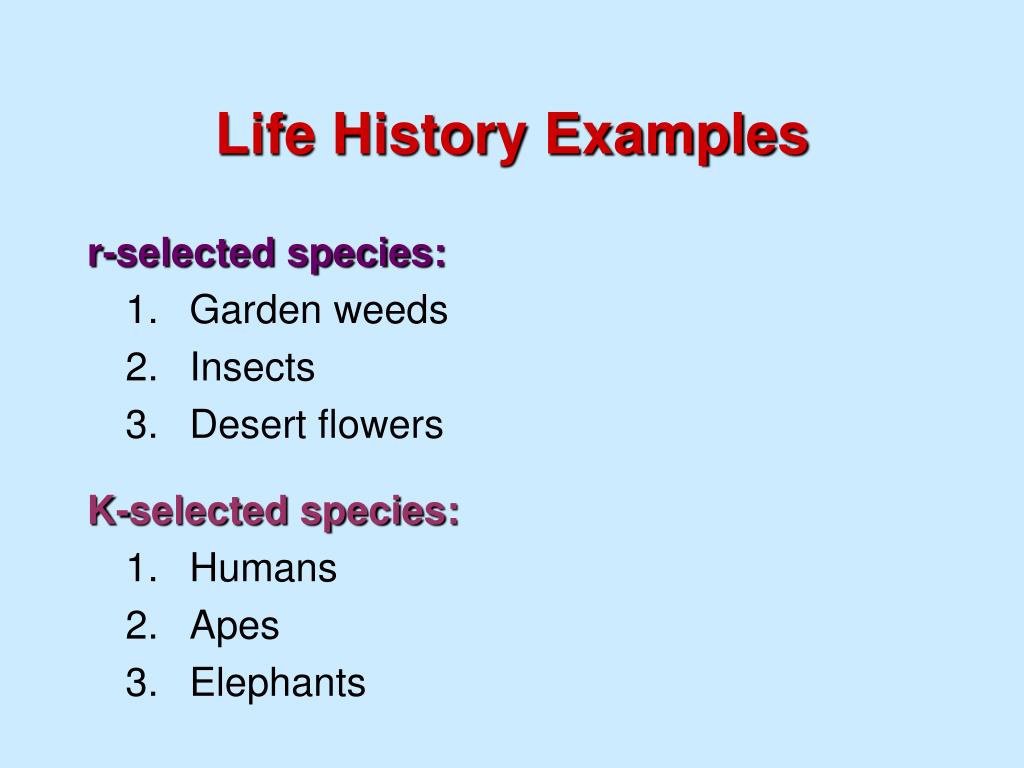 Life History Examples

r-selected species:
1. Garden weeds
2. Insects
3. Desert flowers

K-selected species:
1. Humans
2. Apes
3. Elephants